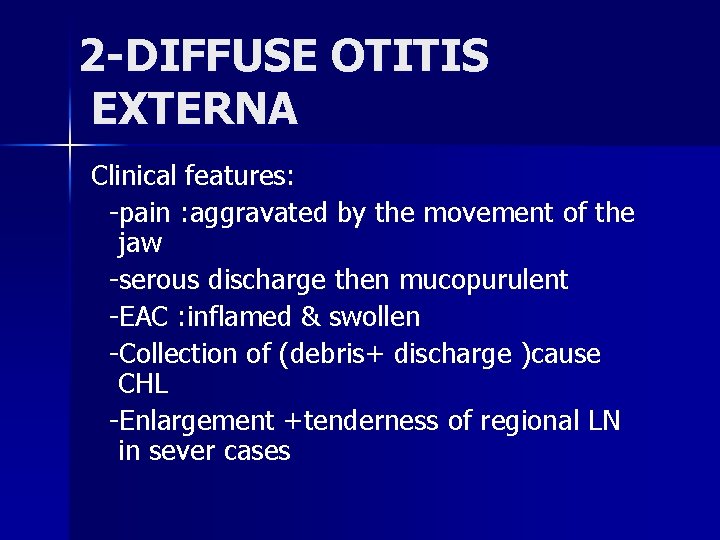 2-DIFFUSE OTITIS EXTERNA

Clinical features:

-pain :aggravated by the movement of the jaw

-serous discharge then mucopurulent

-EAC :inflamed & swollen

-Collection of (debris+ discharge )cause CHL

-Enlargement +tenderness of regional LN in sever cases